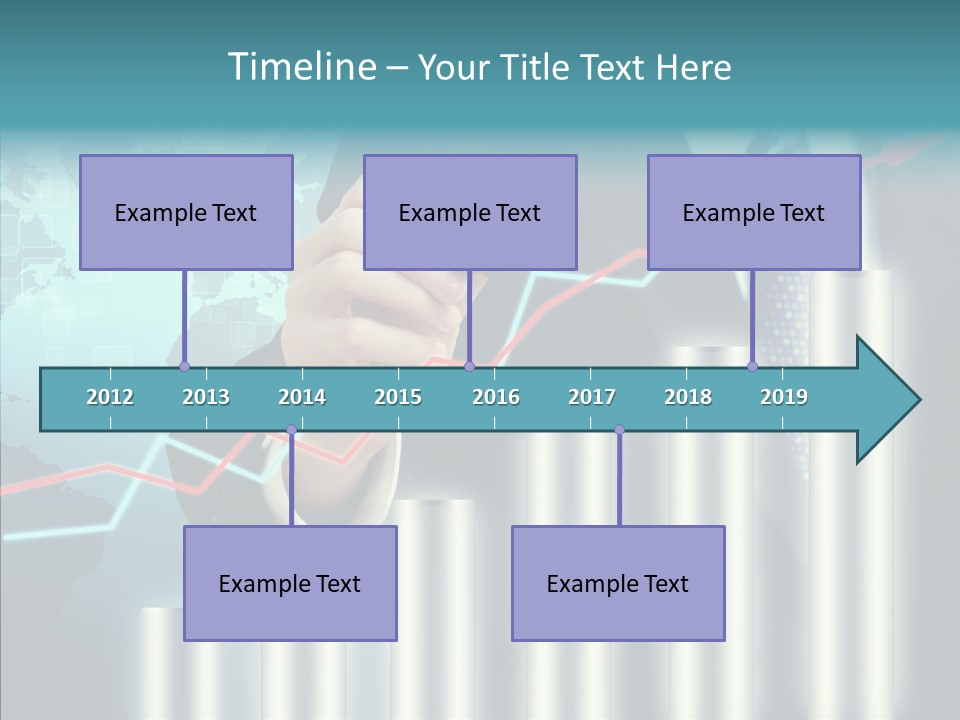 Timeline – Your Title Text Here

Example Text

Example Text

Example Text

2012 2013 2014 2015 2016 2017 2018 2019

Example Text

Example Text